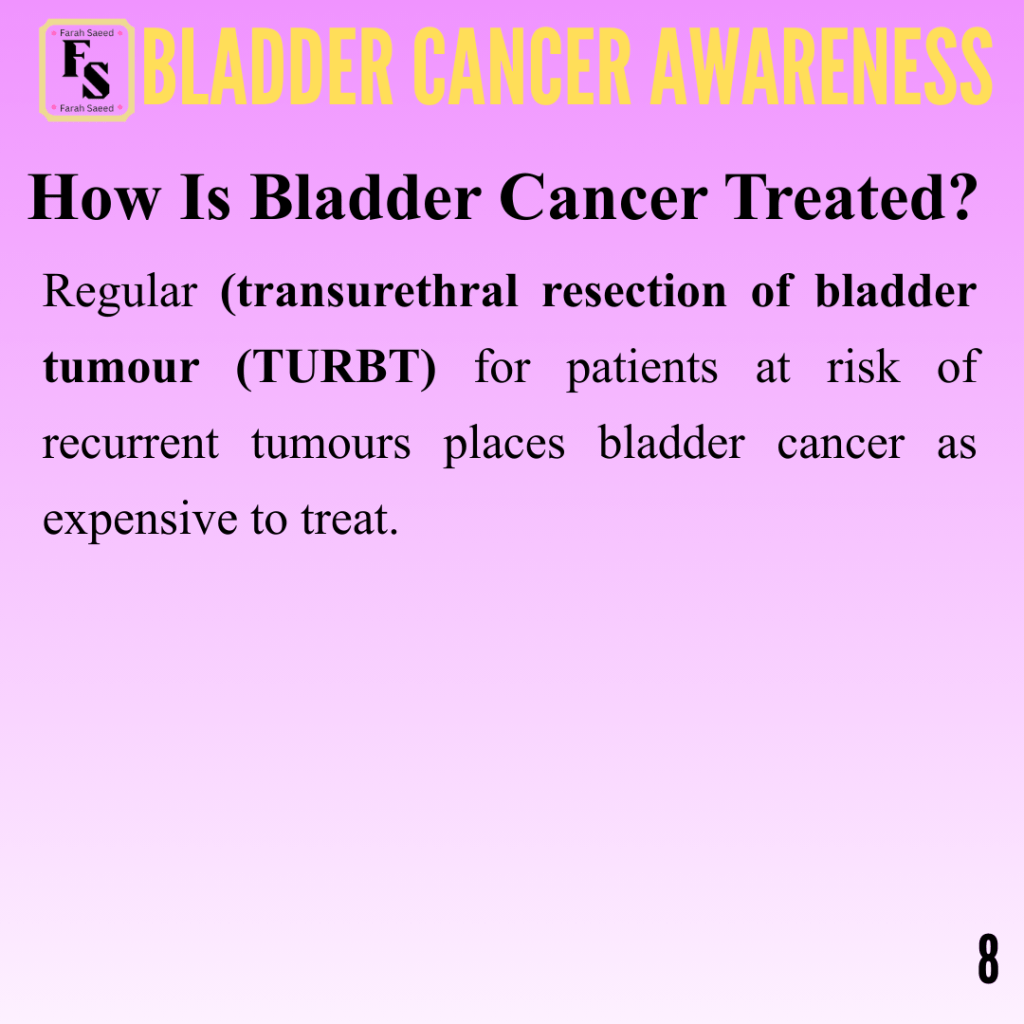 Farah Saeed
FS
Farah Saeed
BLADDER CANCER AWARENESS

How Is Bladder Cancer Treated?

Regular (transurethral resection of bladder tumour (TURBT) for patients at risk of recurrent tumours places bladder cancer as expensive to treat.

8